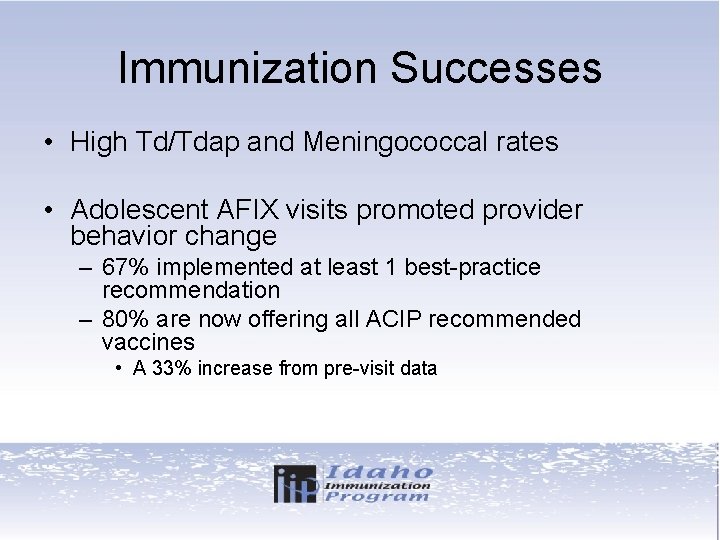 Immunization Successes

• High Td/Tdap and Meningococcal rates

• Adolescent AFIX visits promoted provider behavior change
– 67% implemented at least 1 best-practice recommendation
– 80% are now offering all ACIP recommended vaccines
• A 33% increase from pre-visit data

iip Idaho Immunization Program